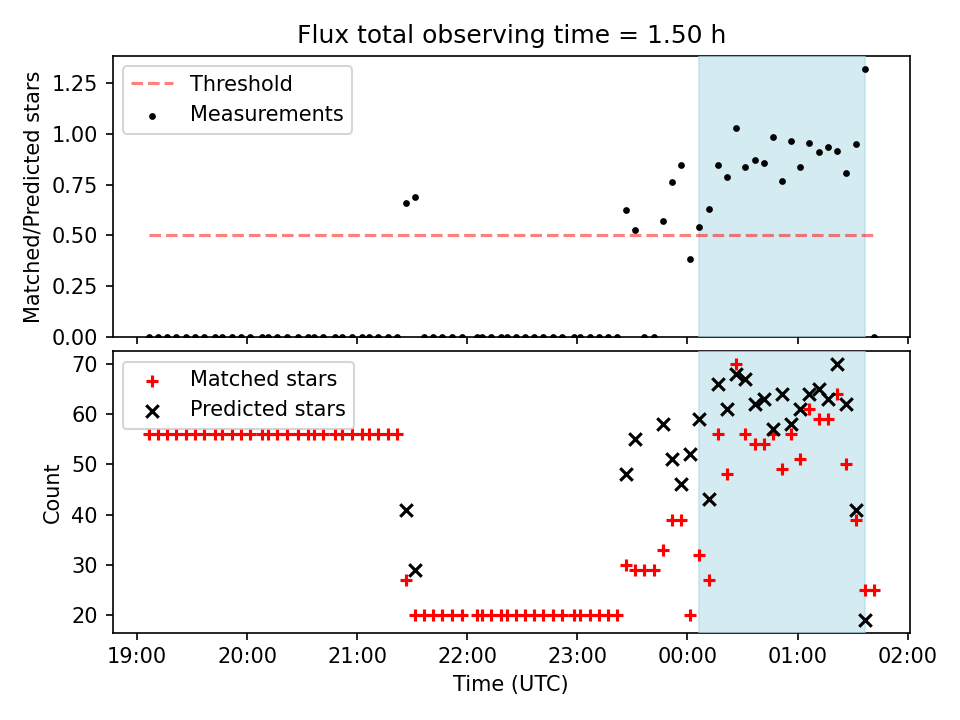 Flux total observing time = 1.50 h

Threshold
Measurements

Matched/Predicted stars

1.25
1.00
0.75
0.50
0.25
0.00

Matched stars
Predicted stars

Count

70
60
50
40
30
20

19:00 20:00 21:00 22:00 23:00 00:00 01:00 02:00

Time (UTC)